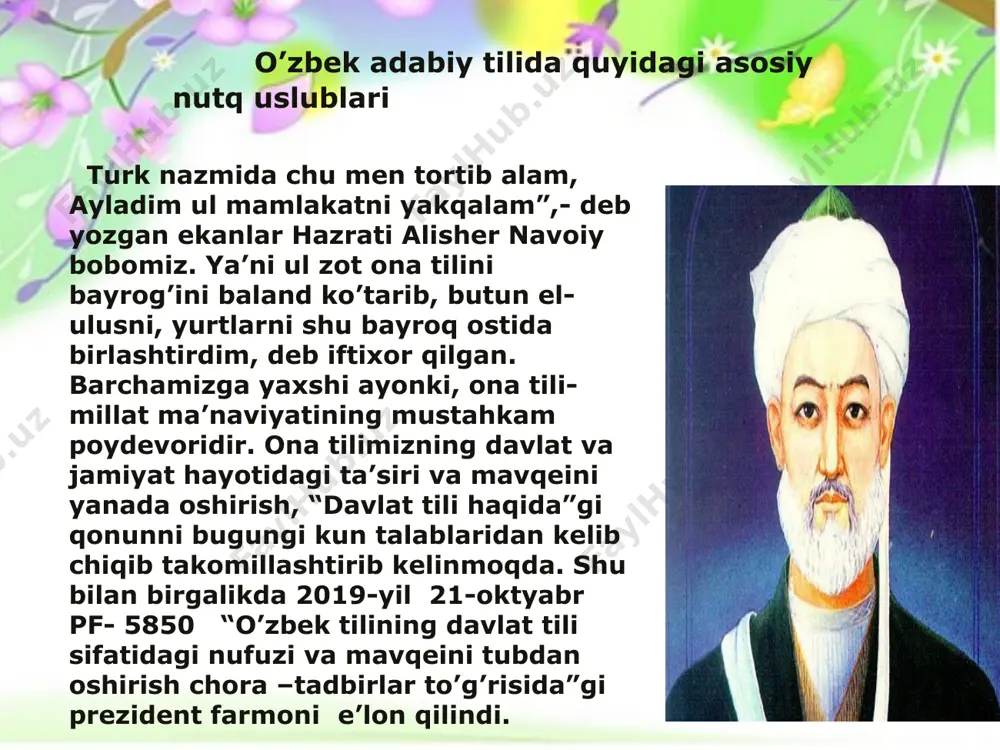 O’zbek adabiy tilida quyidagi asosiy nutq uslublari

Turk nazmida chu men tortib alam, Ayladim ul mamlakatni yakqalam”,- deb yozgan ekanlar Hazrati Alisher Navoiy bobomiz. Ya’ni ul zot ona tilini bayrog’ini baland ko’tarib, butun el-ulusni, yurtlarni shu bayroq ostida birlashtirdim, deb iftixor qilgan. Barchamizga yaxshi ayonki, ona tili-millat ma’naviyatining mustahkam poydevoridir. Ona tilimizning davlat va jamiyat hayotidagi ta’siri va mavqeini yanada oshirish, “Davlat tili haqida”gi qonunni bugungi kun talablaridan kelib chiqib takomillashtirib kelinmoqda. Shu bilan birgalikda 2019-yil 21-oktyabr PF- 5850 “O’zbek tilining davlat tili sifatidagi nufuzi va mavqeini tubdan oshirish chora –tadbirlar to’g’risida”gi prezident farmoni e’lon qilindi.

FaylHub.uz